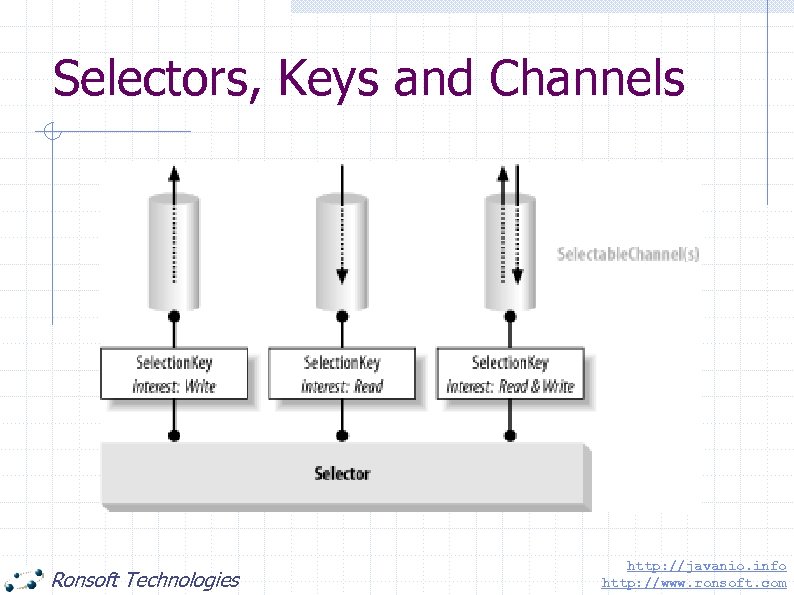 Selectors, Keys and Channels

SelectableChannel(s)

SelectionKey
interest: Write

SelectionKey
interest: Read

SelectionKey
interest: Read & Write

Selector

Ronsoft Technologies

http://javanio.info
http://www.ronsoft.com